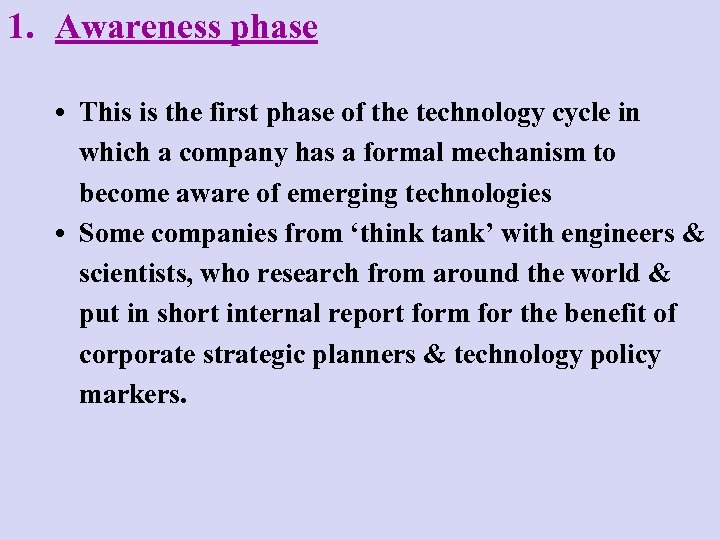 1. Awareness phase

• This is the first phase of the technology cycle in which a company has a formal mechanism to become aware of emerging technologies
• Some companies from ‘think tank’ with engineers & scientists, who research from around the world & put in short internal report form for the benefit of corporate strategic planners & technology policy markers.